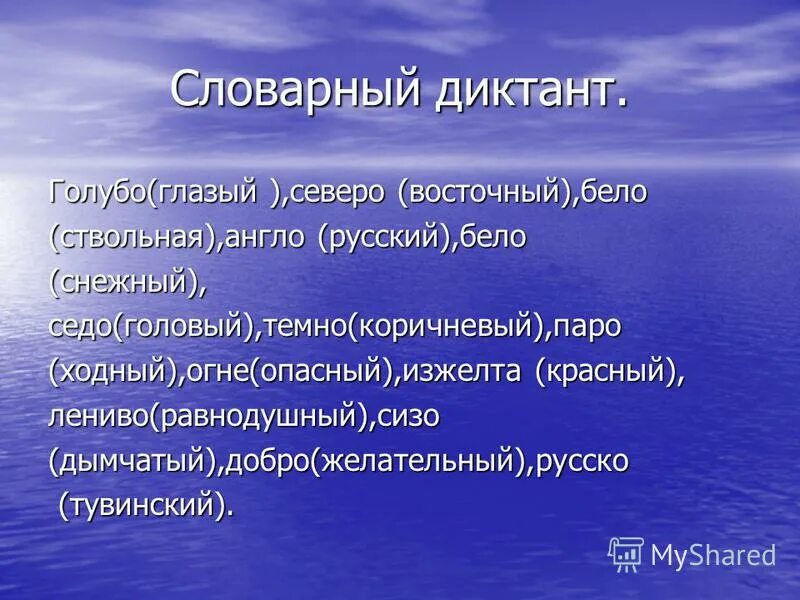 Словарный диктант.

Голубо(глазый ),северо (восточный),бело (ствольная),англо (русский),бело (снежный), седо(головый),темно(коричневый),паро (ходный),огне(опасный),изжелта (красный), лениво(равнодушный),сизо (дымчатый),добро(желательный),русско (тувинский).

MyShared